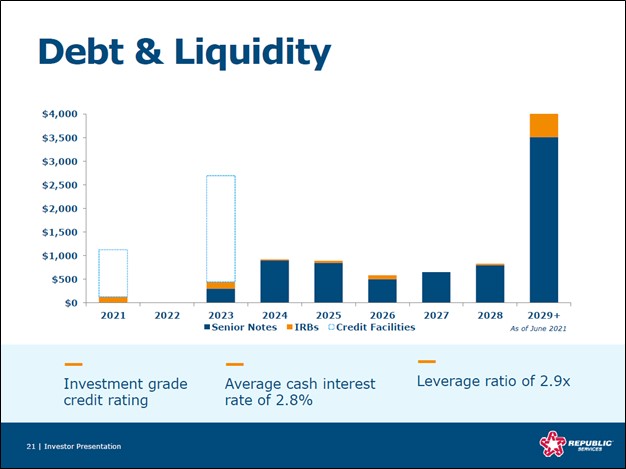 Debt & Liquidity

$4,000
$3,500
$3,000
$2,500
$2,000
$1,500
$1,000
$500
$0

2021 2022 2023 2024 2025 2026 2027 2028 2029+

Senior Notes IRBs Credit Facilities

As of June 2021

Investment grade credit rating

Average cash interest rate of 2.8%

Leverage ratio of 2.9x

21 | Investor Presentation

REPUBLIC SERVICES